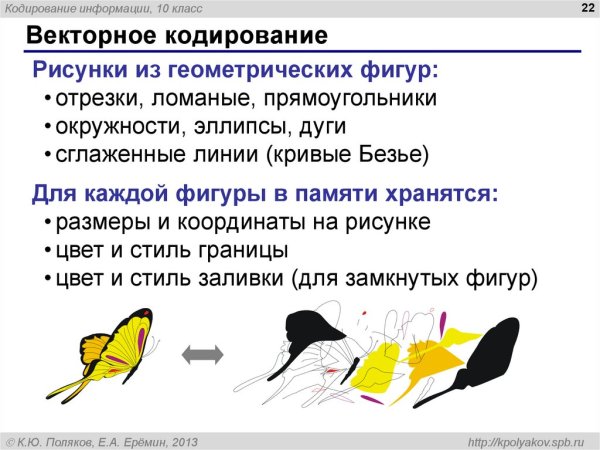 Кодирование информации, 10 класс

22

Векторное кодирование

Рисунки из геометрических фигур:
• отрезки, ломаные, прямоугольники
• окружности, эллипсы, дуги
• сглаженные линии (кривые Безье)

Для каждой фигуры в памяти хранятся:
• размеры и координаты на рисунке
• цвет и стиль границы
• цвет и стиль заливки (для замкнутых фигур)

© К.Ю. Поляков, Е.А. Ерёмин, 2013

http://kpolyakov.spb.ru